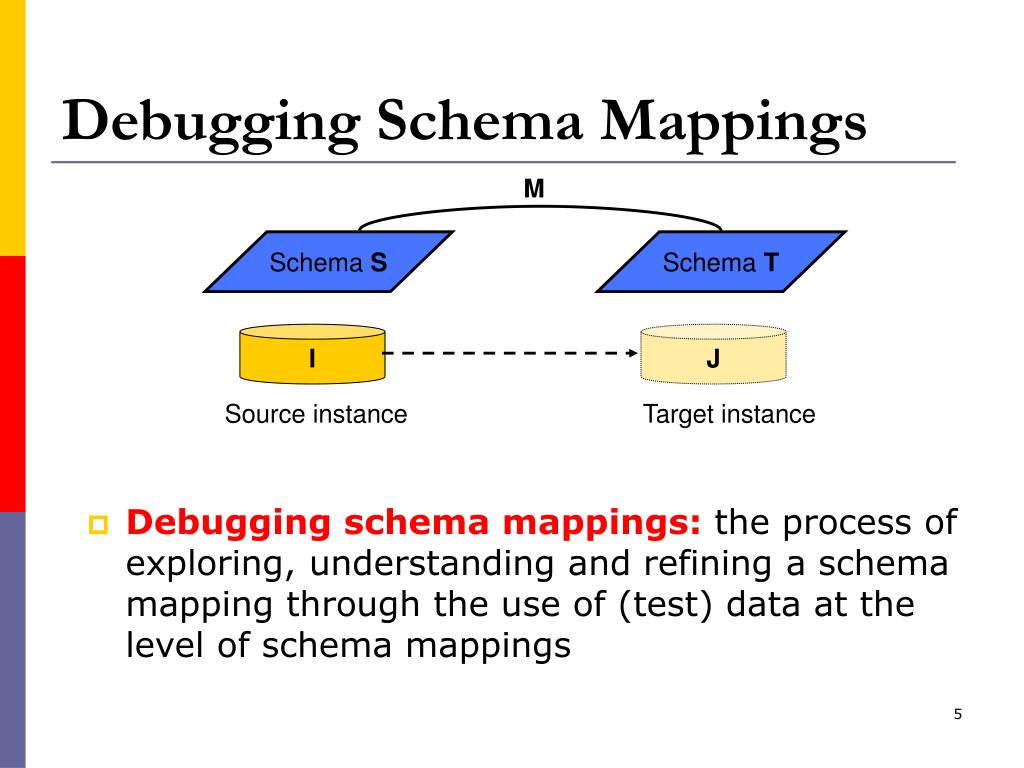 Debugging Schema Mappings

M

Schema S

Schema T

I

J

Source instance

Target instance

Debugging schema mappings: the process of exploring, understanding and refining a schema mapping through the use of (test) data at the level of schema mappings

5